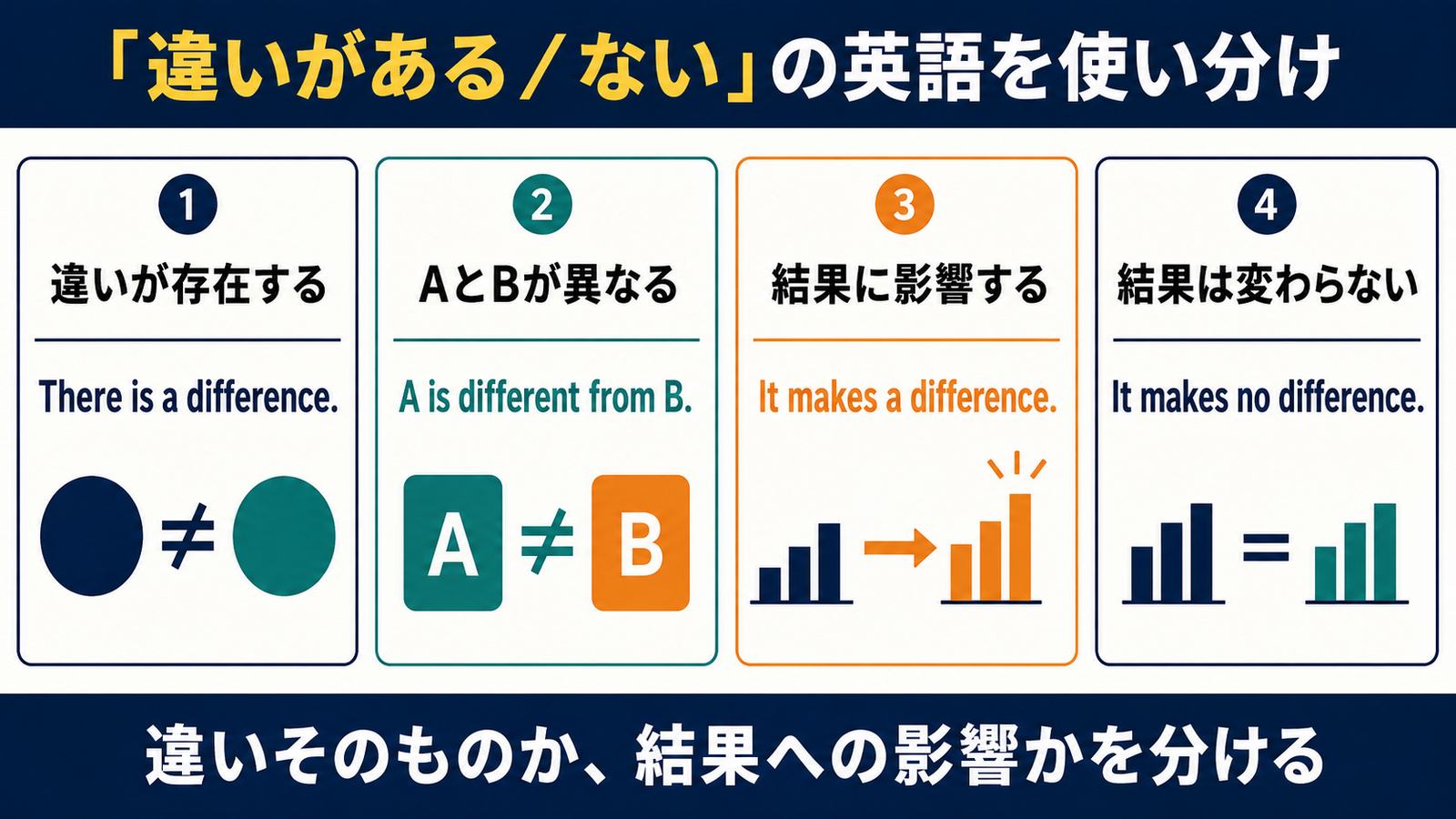 「違いがある／ない」の英語を使い分け

1
違いが存在する
There is a difference.
$\neq$

2
AとBが異なる
A is different from B.
A $\neq$ B

3
結果に影響する
It makes a difference.

4
結果は変わらない
It makes no difference.
=

違いそのものか、結果への影響かを分ける